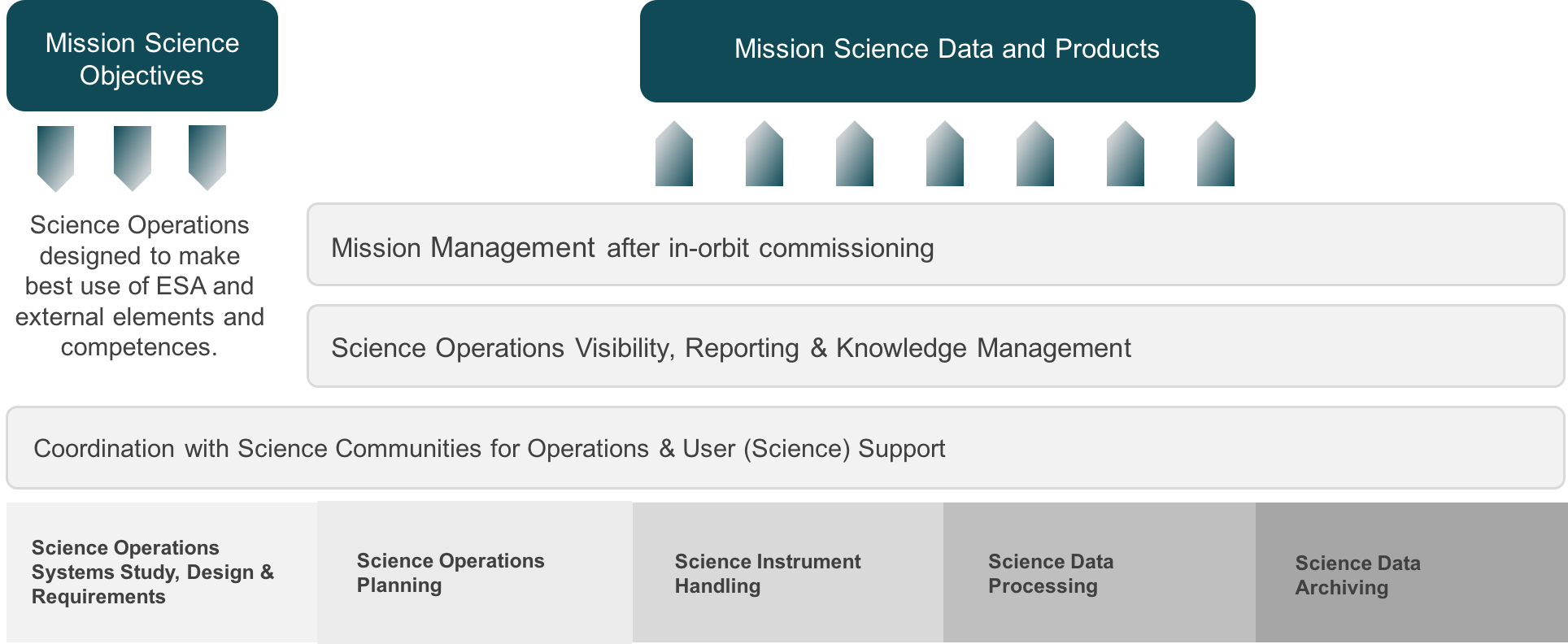 Mission Science Objectives

Mission Science Data and Products

Science Operations designed to make best use of ESA and external elements and competences.

Mission Management after in-orbit commissioning

Science Operations Visibility, Reporting & Knowledge Management

Coordination with Science Communities for Operations & User (Science) Support

Science Operations Systems Study, Design & Requirements

Science Operations Planning

Science Instrument Handling

Science Data Processing

Science Data Archiving